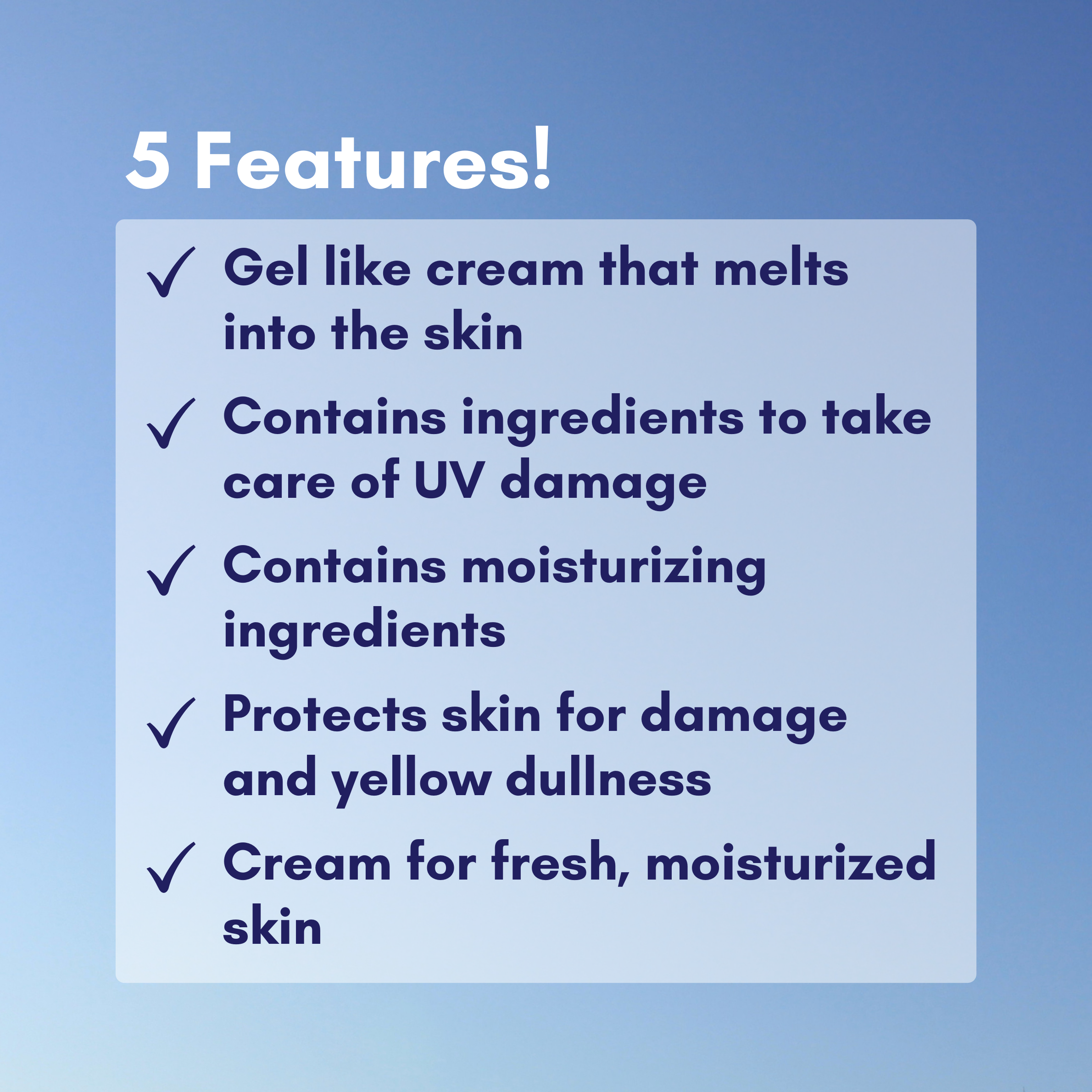 5 Features!

✓ Gel like cream that melts into the skin

✓ Contains ingredients to take care of UV damage

✓ Contains moisturizing ingredients

✓ Protects skin for damage and yellow dullness

✓ Cream for fresh, moisturized skin